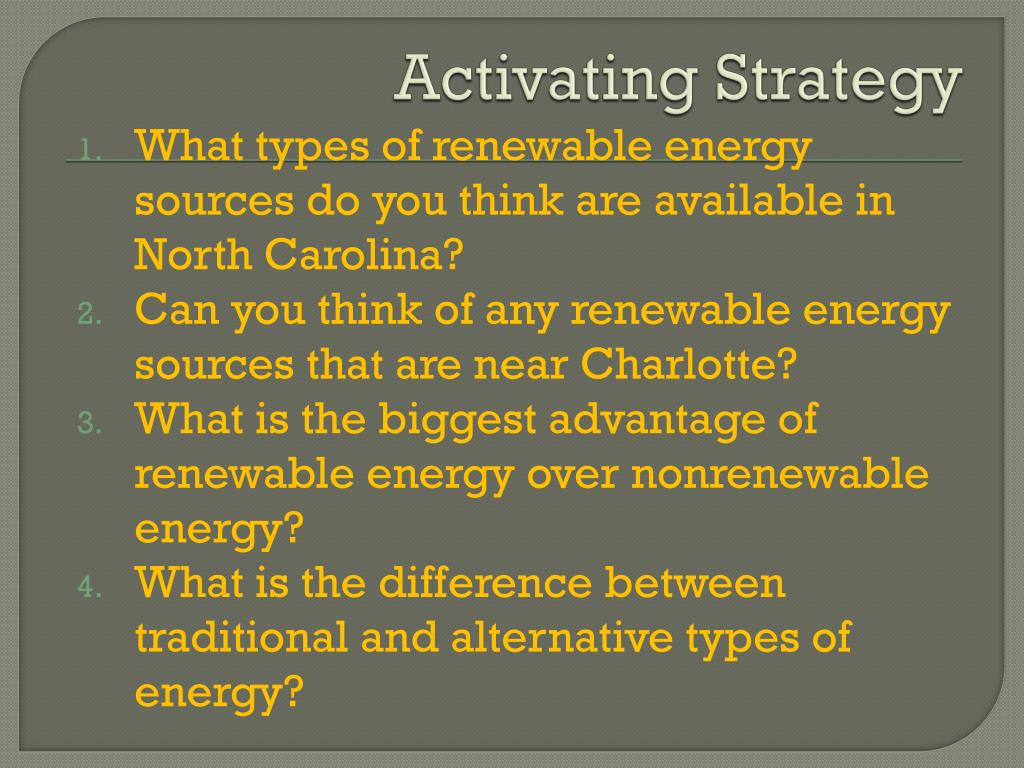 Activating Strategy

1. What types of renewable energy sources do you think are available in North Carolina?
2. Can you think of any renewable energy sources that are near Charlotte?
3. What is the biggest advantage of renewable energy over nonrenewable energy?
4. What is the difference between traditional and alternative types of energy?